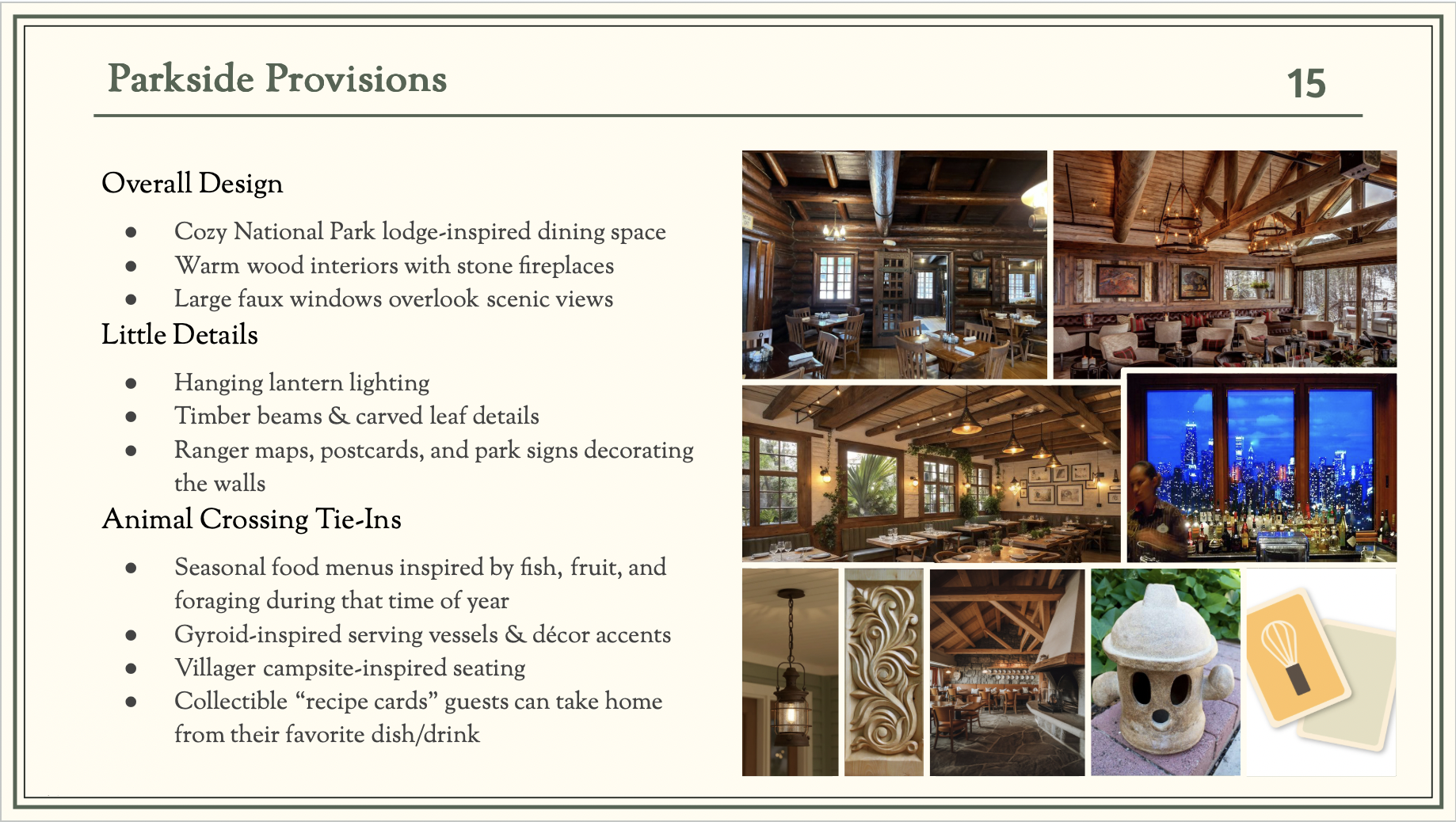 Parkside Provisions

15

Overall Design

• Cozy National Park lodge-inspired dining space
• Warm wood interiors with stone fireplaces
• Large faux windows overlook scenic views

Little Details

• Hanging lantern lighting
• Timber beams & carved leaf details
• Ranger maps, postcards, and park signs decorating the walls

Animal Crossing Tie-Ins

• Seasonal food menus inspired by fish, fruit, and foraging during that time of year
• Gyroid-inspired serving vessels & décor accents
• Villager campsite-inspired seating
• Collectible "recipe cards" guests can take home from their favorite dish/drink